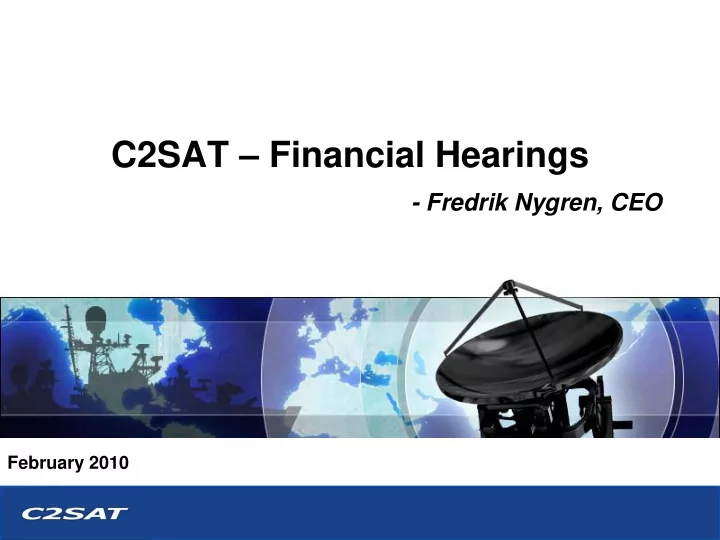 C2SAT – Financial Hearings

- Fredrik Nygren, CEO

February 2010

C2SAT